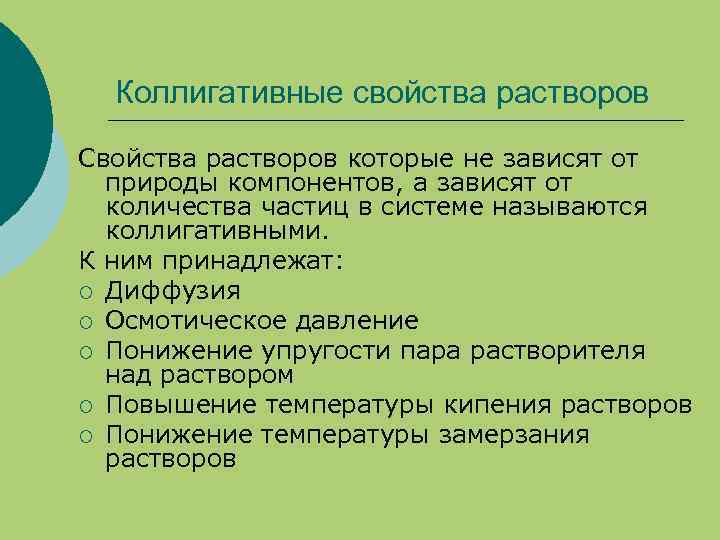 Коллигативные свойства растворов

Свойства растворов которые не зависят от природы компонентов, а зависят от количества частиц в системе называются коллигативными.

К ним принадлежат:

○ Диффузия
○ Осмотическое давление
○ Понижение упругости пара растворителя над раствором
○ Повышение температуры кипения растворов
○ Понижение температуры замерзания растворов